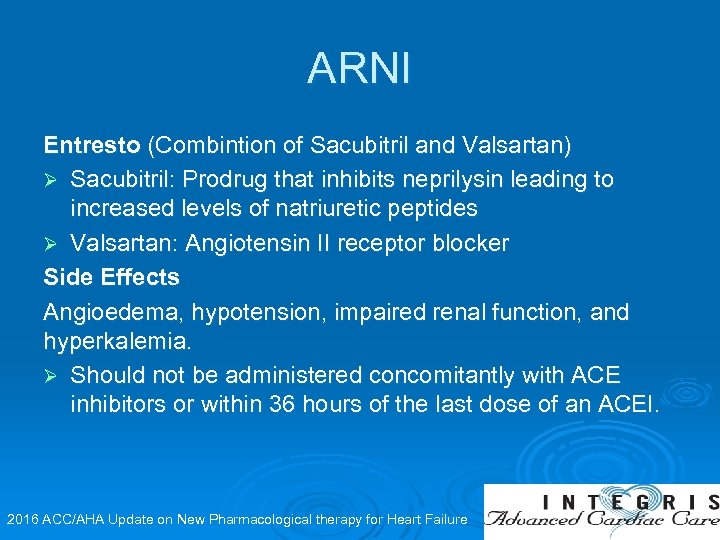 ARNI

Entresto (Combintion of Sacubitril and Valsartan)

➢ Sacubitril: Prodrug that inhibits neprilysin leading to increased levels of natriuretic peptides

➢ Valsartan: Angiotensin II receptor blocker

Side Effects

Angioedema, hypotension, impaired renal function, and hyperkalemia.

➢ Should not be administered concomitantly with ACE inhibitors or within 36 hours of the last dose of an ACEI.

2016 ACC/AHA Update on New Pharmacological therapy for Heart Failure

INTEGRIS
Advanced Cardiac Care